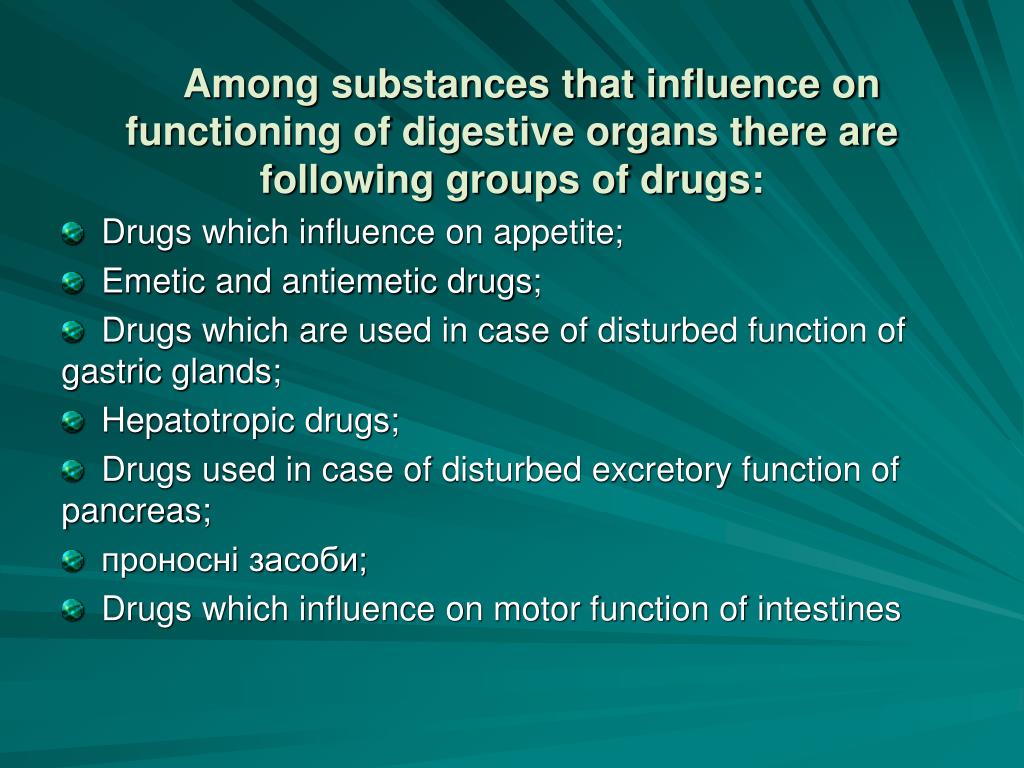 Among substances that influence on functioning of digestive organs there are following groups of drugs:

Drugs which influence on appetite;

Emetic and antiemetic drugs;

Drugs which are used in case of disturbed function of gastric glands;

Hepatotropic drugs;

Drugs used in case of disturbed excretory function of pancreas;

проносні засоби;

Drugs which influence on motor function of intestines